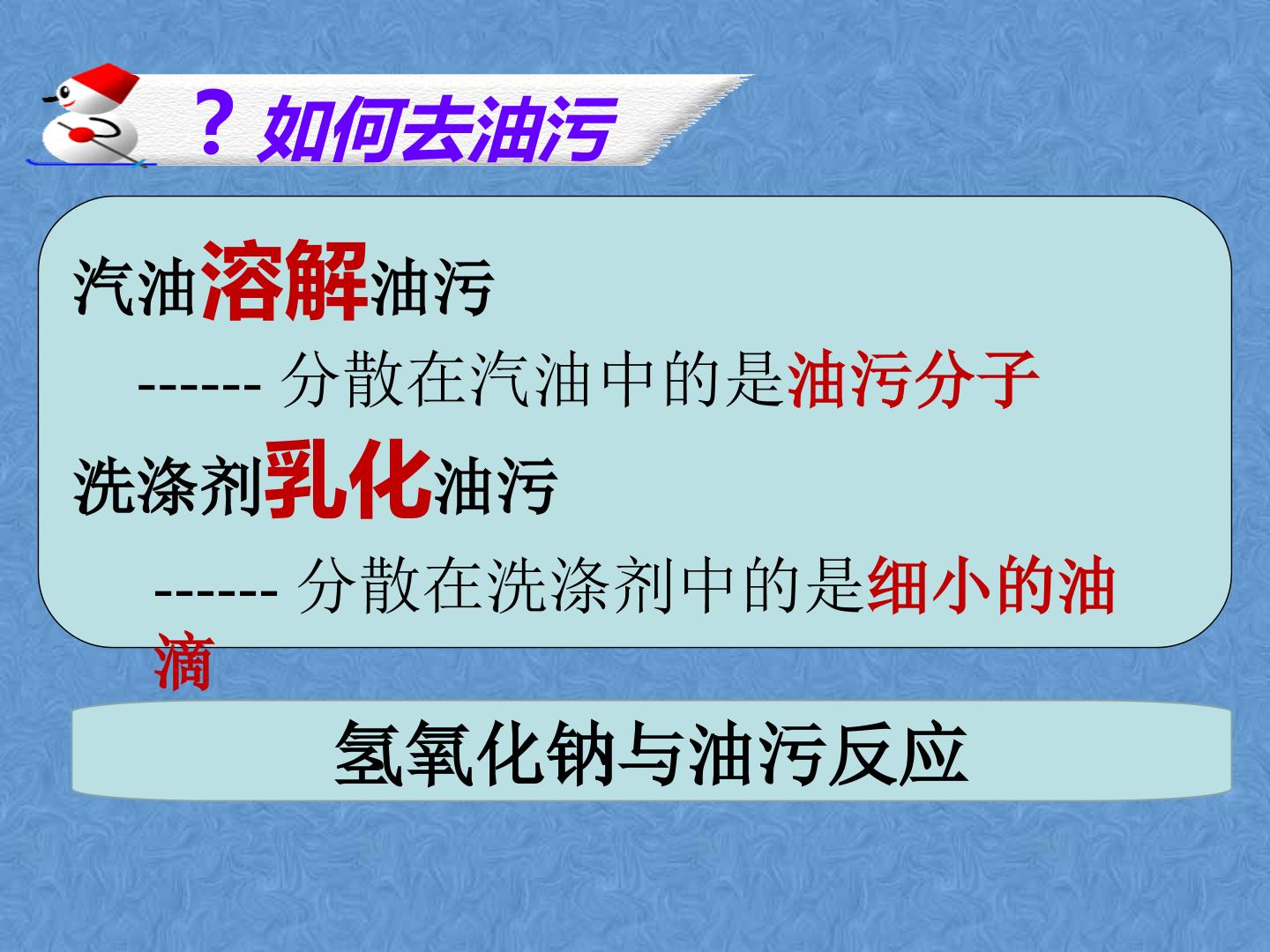 ？如何去油污

汽油溶解油污

------ 分散在汽油中的是油污分子

洗涤剂乳化油污

------ 分散在洗涤剂中的是细小的油滴

氢氧化钠与油污反应